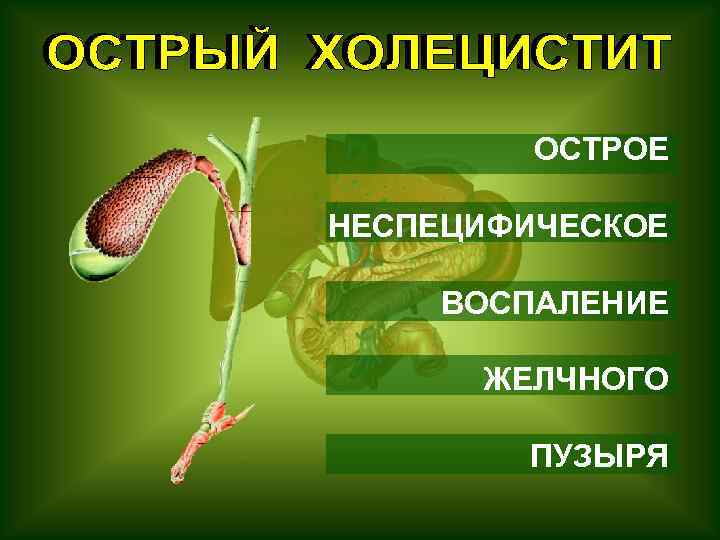 ОСТРЫЙ ХОЛЕЦИСТИТ

ОСТРОЕ

НЕСПЕЦИФИЧЕСКОЕ

ВОСПАЛЕНИЕ

ЖЕЛЧНОГО

ПУЗЫРЯ